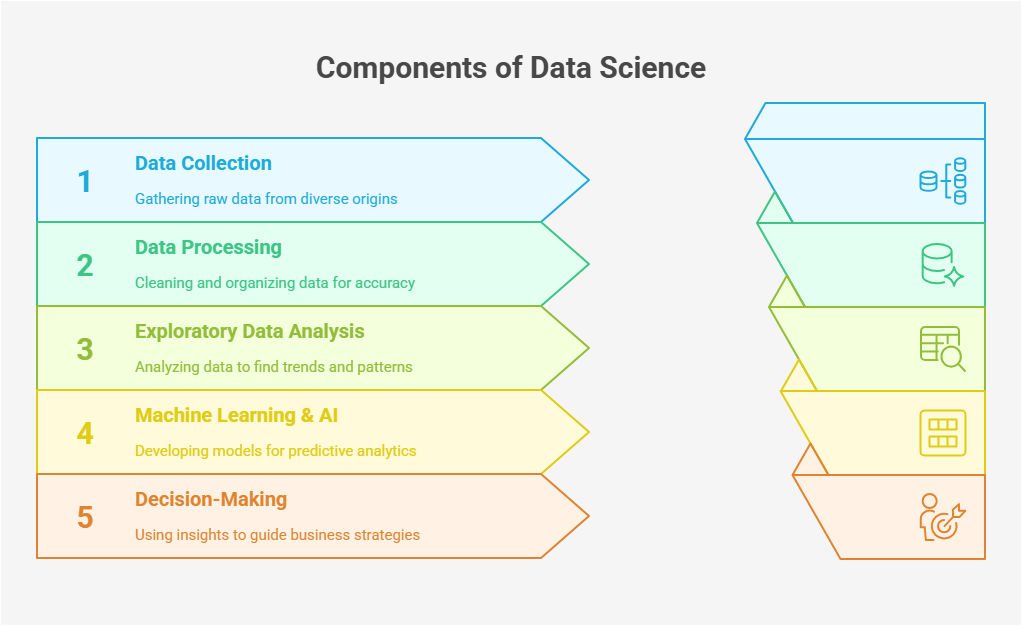 Components of Data Science

1 Data Collection
Gathering raw data from diverse origins

2 Data Processing
Cleaning and organizing data for accuracy

3 Exploratory Data Analysis
Analyzing data to find trends and patterns

4 Machine Learning & AI
Developing models for predictive analytics

5 Decision-Making
Using insights to guide business strategies